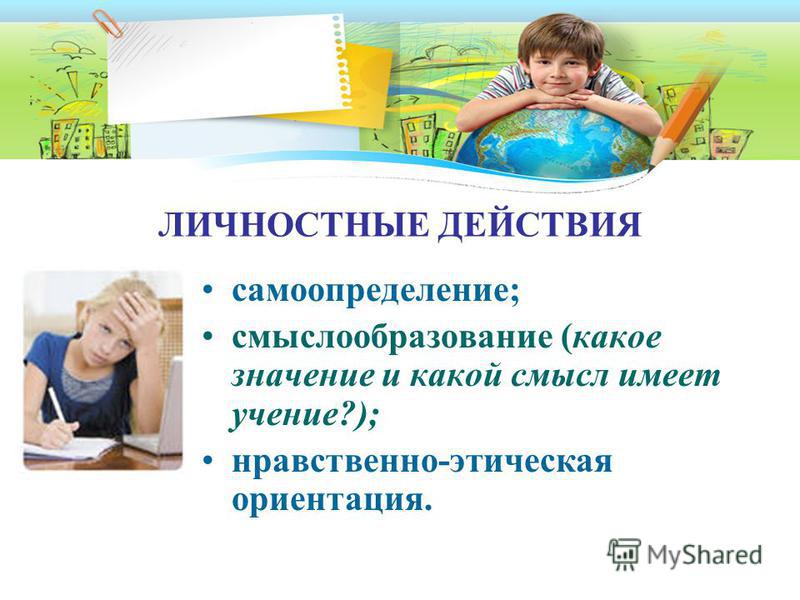 ЛИЧНОСТНЫЕ ДЕЙСТВИЯ

• самоопределение;
• смыслообразование (какое значение и какой смысл имеет учение?);
• нравственно-этическая ориентация.

MyShared